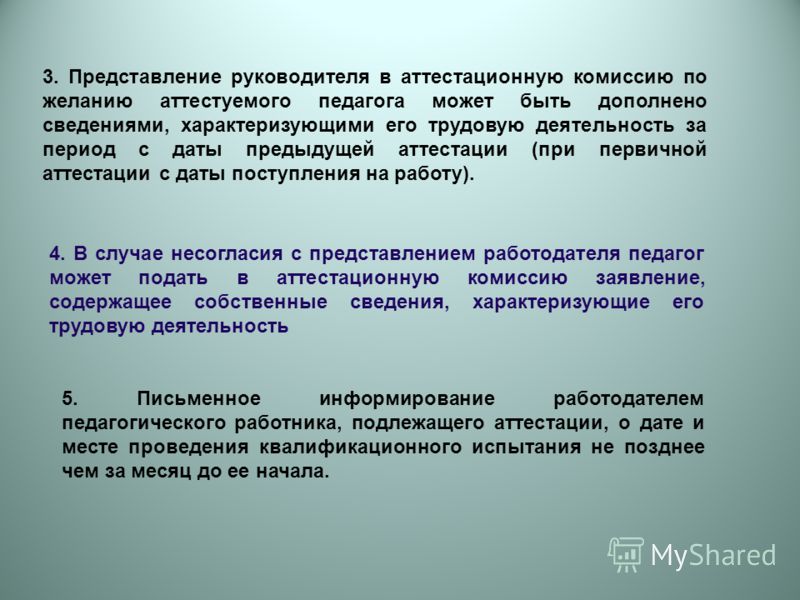 3. Представление руководителя в аттестационную комиссию по желанию аттестуемого педагога может быть дополнено сведениями, характеризующими его трудовую деятельность за период с даты предыдущей аттестации (при первичной аттестации с даты поступления на работу).

4. В случае несогласия с представлением работодателя педагог может подать в аттестационную комиссию заявление, содержащее собственные сведения, характеризующие его трудовую деятельность

5. Письменное информирование работодателем педагогического работника, подлежащего аттестации, о дате и месте проведения квалификационного испытания не позднее чем за месяц до ее начала.

MyShared